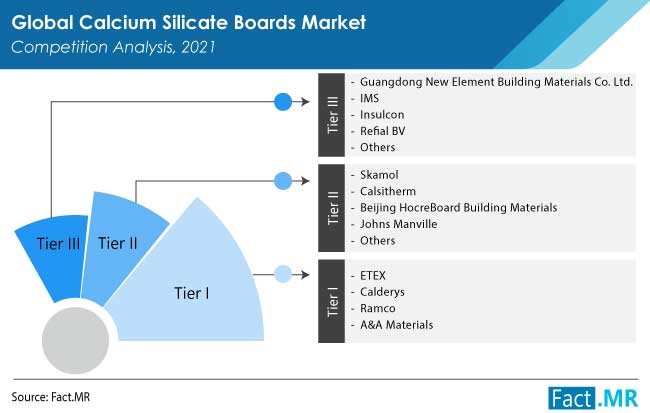 Global Calcium Silicate Boards Market
Competition Analysis, 2021

Tier III
Tier II
Tier I

Tier III
- Guangdong New Element Building Materials Co. Ltd.
- IMS
- Insulcon
- Refial BV
- Others

Tier II
- Skamol
- Calsitherm
- Beijing HocreBoard Building Materials
- Johns Manville
- Others

Tier I
- ETEX
- Calderys
- Ramco
- A&A Materials

Source: Fact.MR

Fact.MR